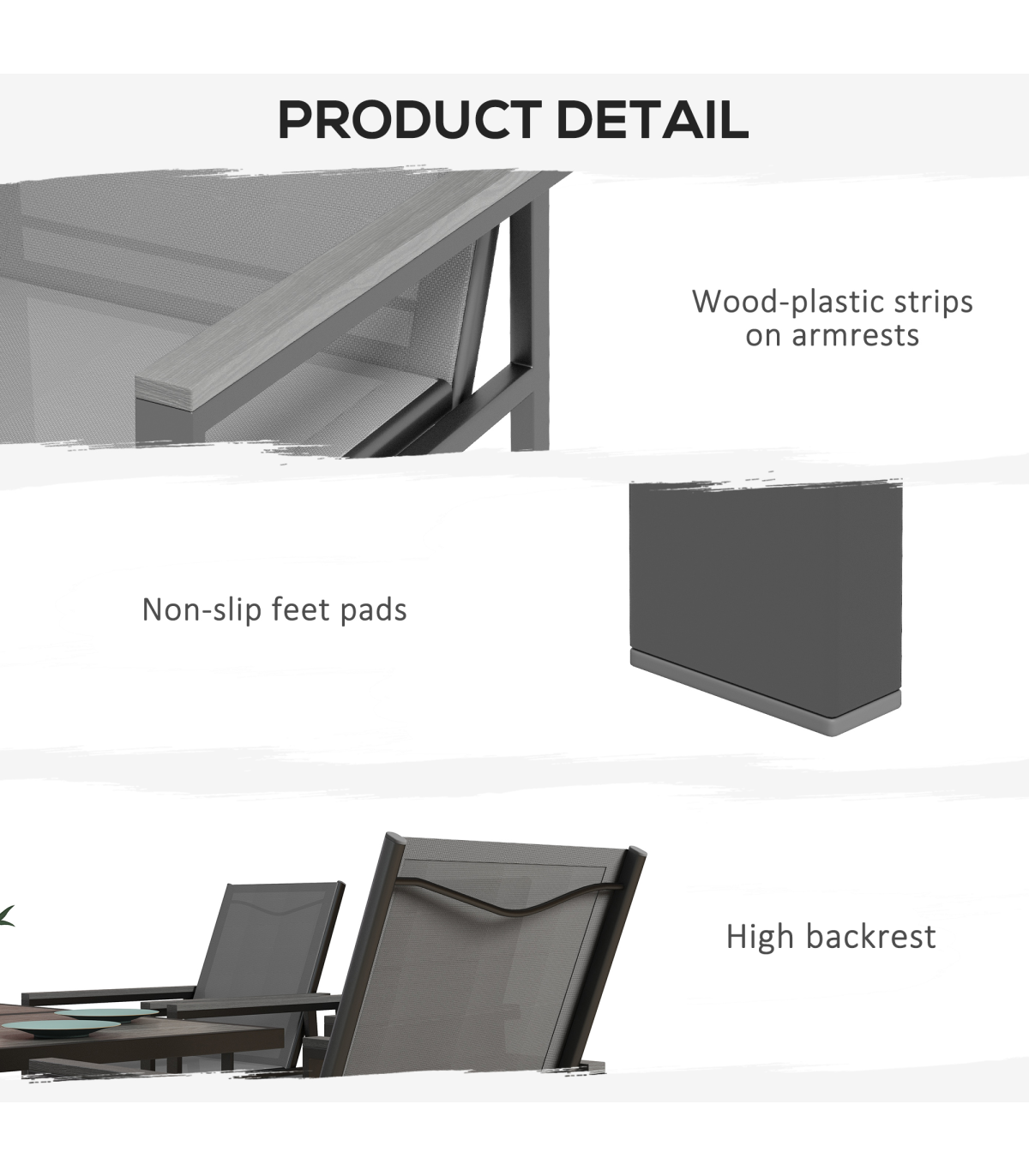 PRODUCT DETAIL

Wood-plastic strips on armrests

Non-slip feet pads

High backrest